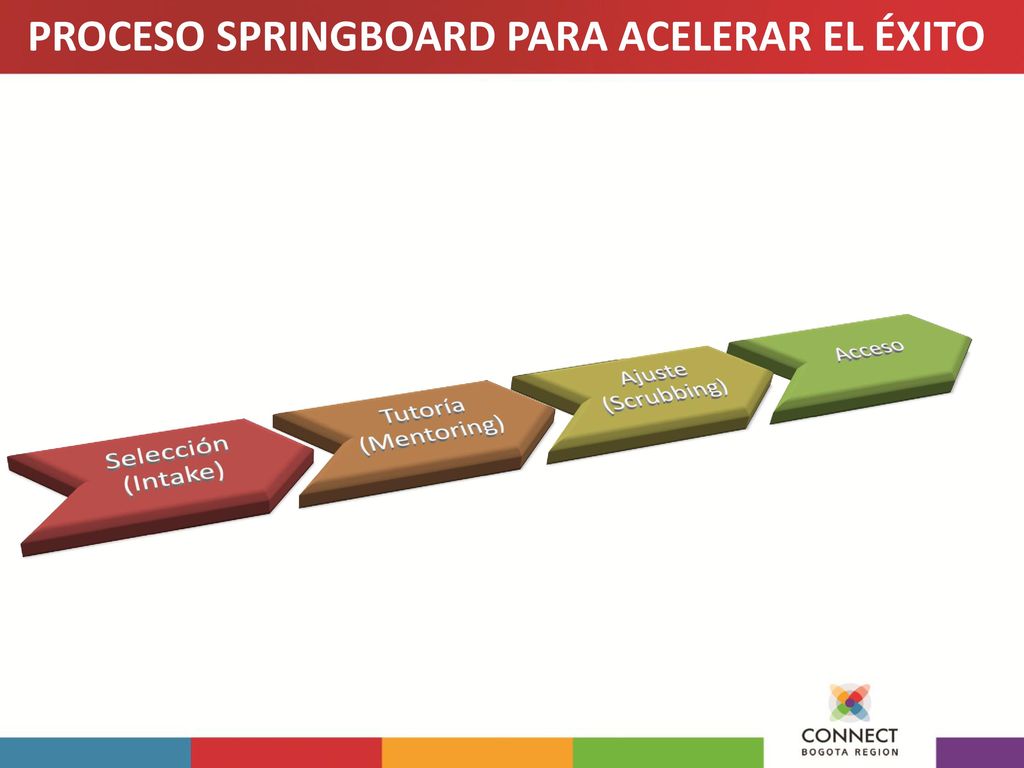 PROCESO SPRINGBOARD PARA ACELERAR EL ÉXITO

Selección (Intake)

Tutoría (Mentoring)

Ajuste (Scrubbing)

Acceso

CONNECT
BOGOTA REGION